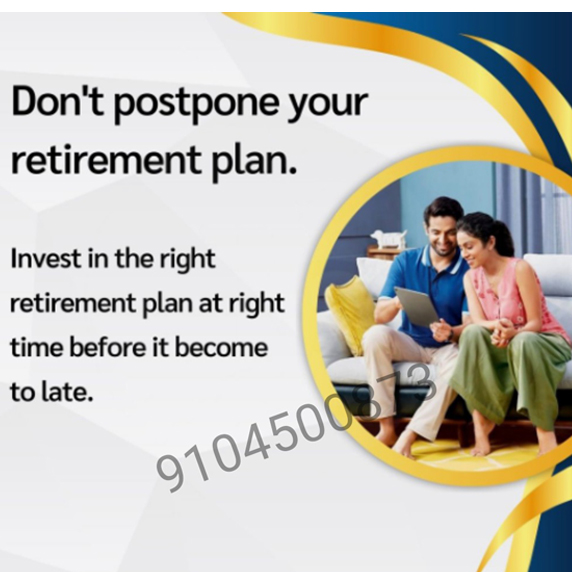 Don't postpone your retirement plan.

Invest in the right retirement plan at right time before it become to late.

9104500873